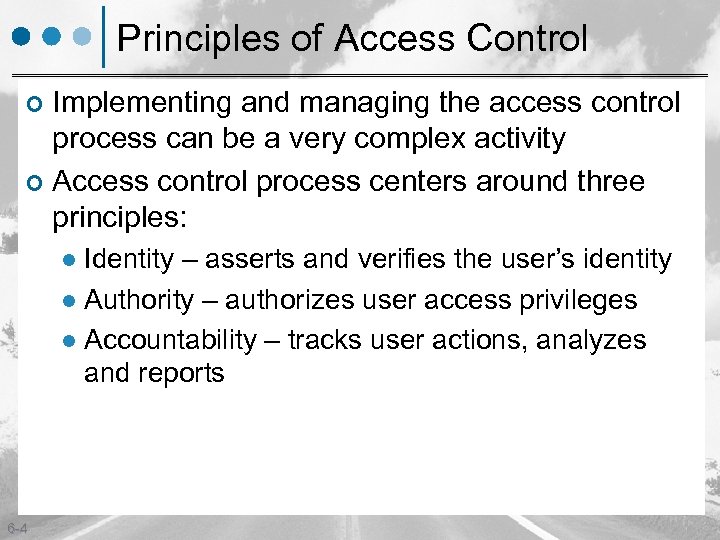 Principles of Access Control

Implementing and managing the access control process can be a very complex activity

Access control process centers around three principles:

Identity – asserts and verifies the user's identity

Authority – authorizes user access privileges

Accountability – tracks user actions, analyzes and reports

6-4